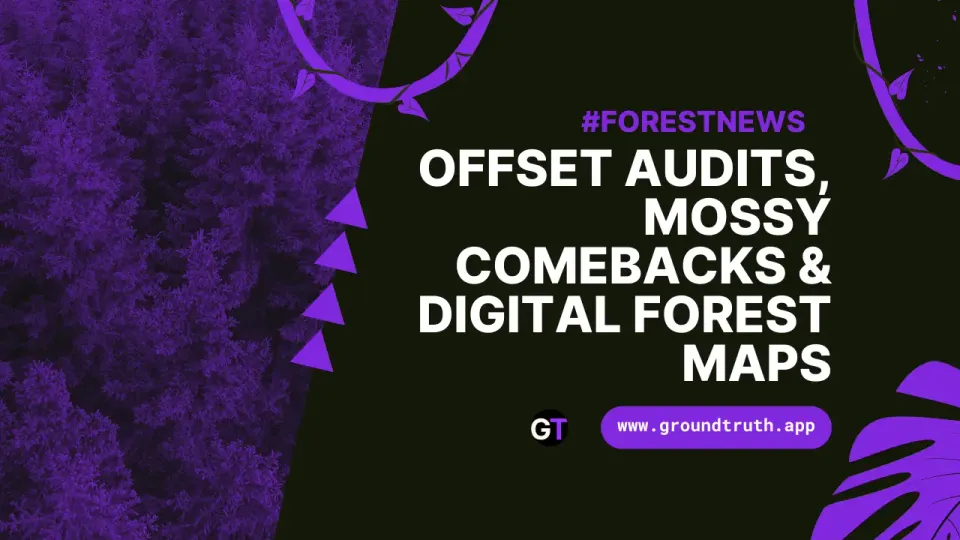 #FORESTNEWS

OFFSET AUDITS, MOSSY COMEBACKS & DIGITAL FOREST MAPS

GT

www.groundtruth.app